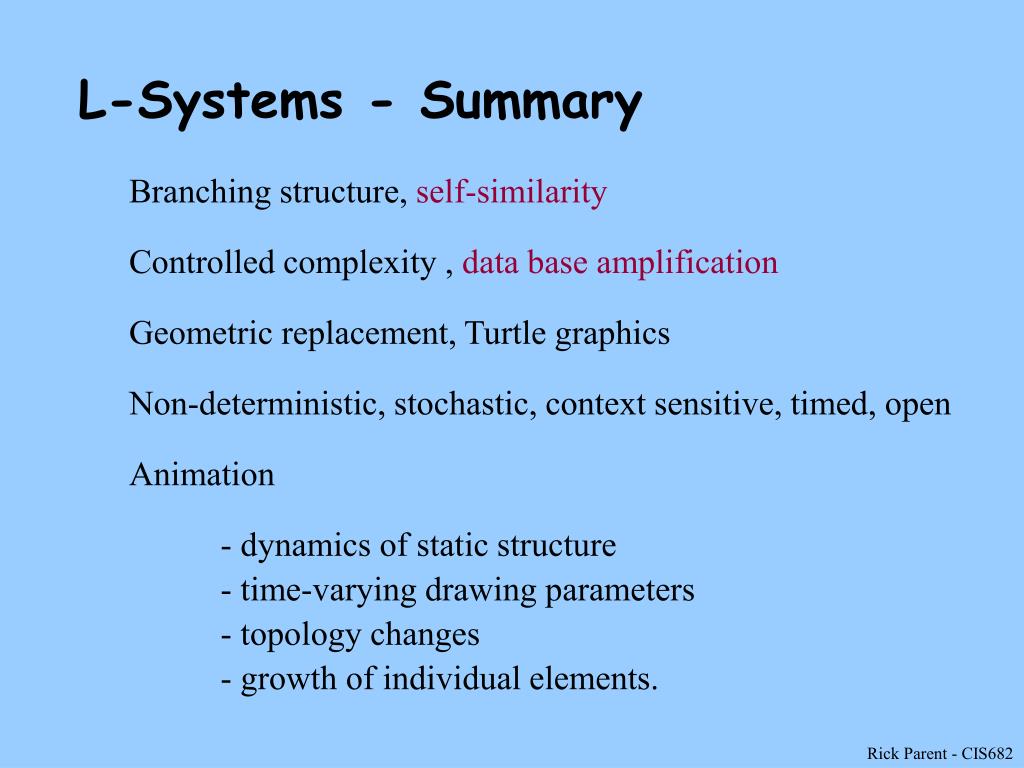 L-Systems - Summary

Branching structure, self-similarity

Controlled complexity , data base amplification

Geometric replacement, Turtle graphics

Non-deterministic, stochastic, context sensitive, timed, open

Animation

- dynamics of static structure
- time-varying drawing parameters
- topology changes
- growth of individual elements.

Rick Parent - CIS682